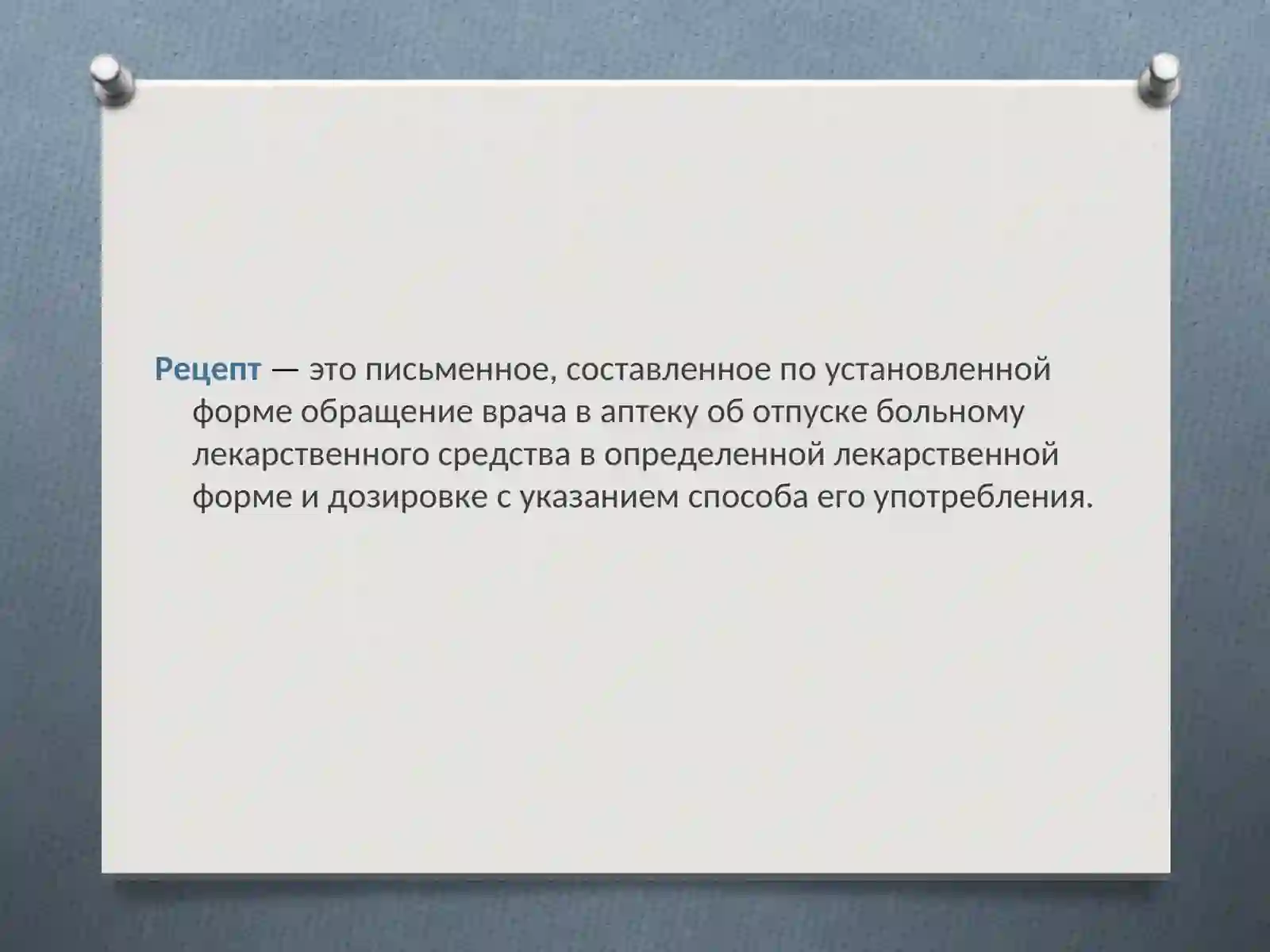 Рецепт — это письменное, составленное по установленной форме обращение врача в аптеку об отпуске больному лекарственного средства в определенной лекарственной форме и дозировке с указанием способа его употребления.